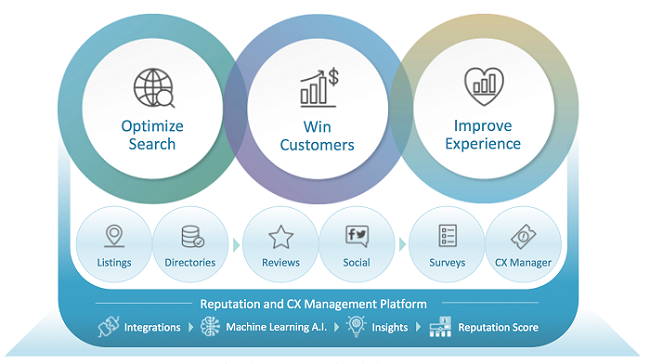 Optimize Search

Win Customers

Improve Experience

Listings

Directories

Reviews

Social

Surveys

CX Manager

Reputation and CX Management Platform

Integrations

Machine Learning A.I.

Insights

Reputation Score